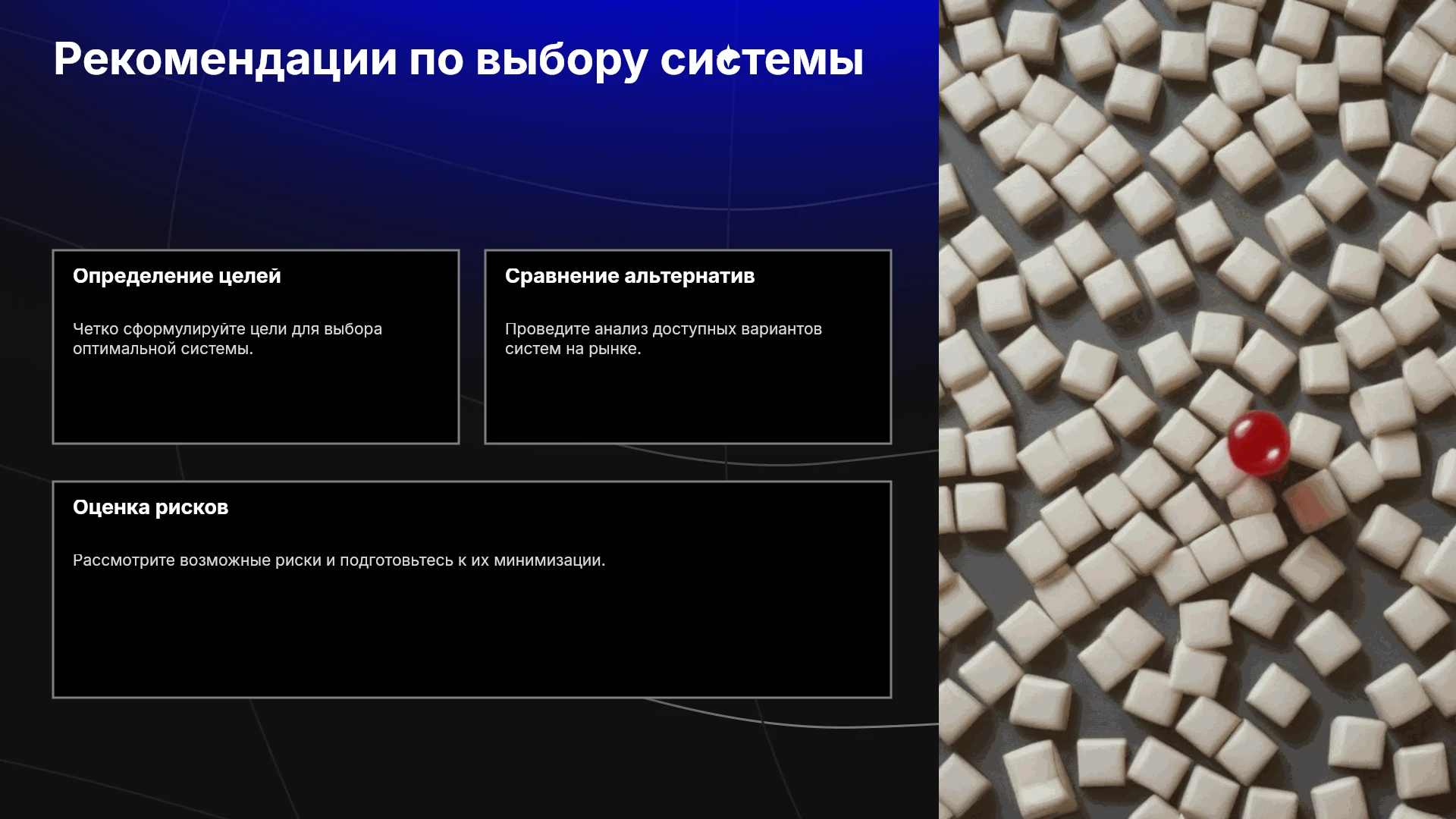 Рекомендации по выбору системы

Определение целей

Четко сформулируйте цели для выбора оптимальной системы.

Сравнение альтернатив

Проведите анализ доступных вариантов систем на рынке.

Оценка рисков

Рассмотрите возможные риски и подготовьтесь к их минимизации.